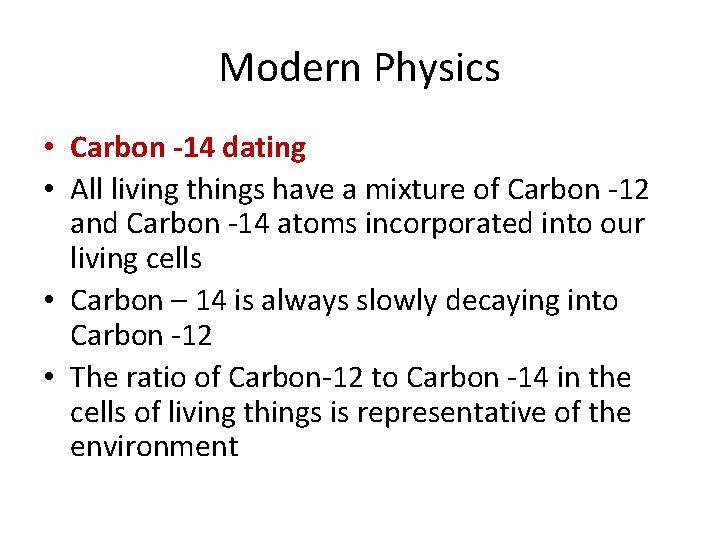 Modern Physics

• Carbon -14 dating
• All living things have a mixture of Carbon -12 and Carbon -14 atoms incorporated into our living cells
• Carbon – 14 is always slowly decaying into Carbon -12
• The ratio of Carbon-12 to Carbon -14 in the cells of living things is representative of the environment